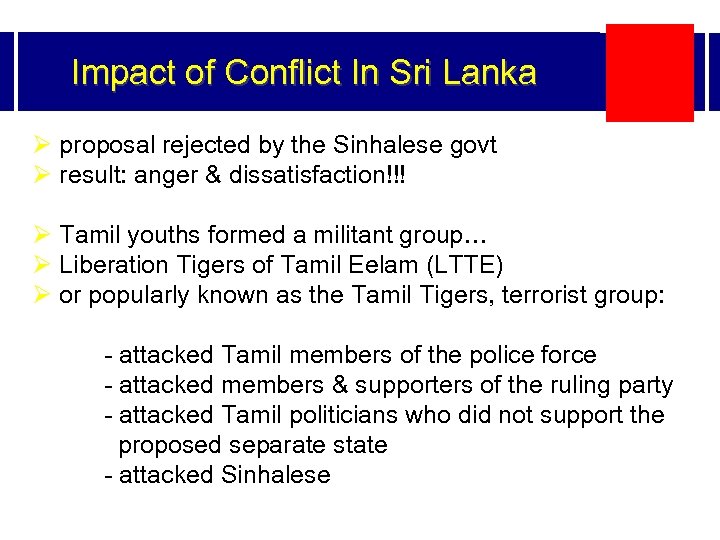 Impact of Conflict In Sri Lanka

➢ proposal rejected by the Sinhalese govt
➢ result: anger & dissatisfaction!!!

➢ Tamil youths formed a militant group…
➢ Liberation Tigers of Tamil Eelam (LTTE)
➢ or popularly known as the Tamil Tigers, terrorist group:

- attacked Tamil members of the police force
- attacked members & supporters of the ruling party
- attacked Tamil politicians who did not support the proposed separate state
- attacked Sinhalese